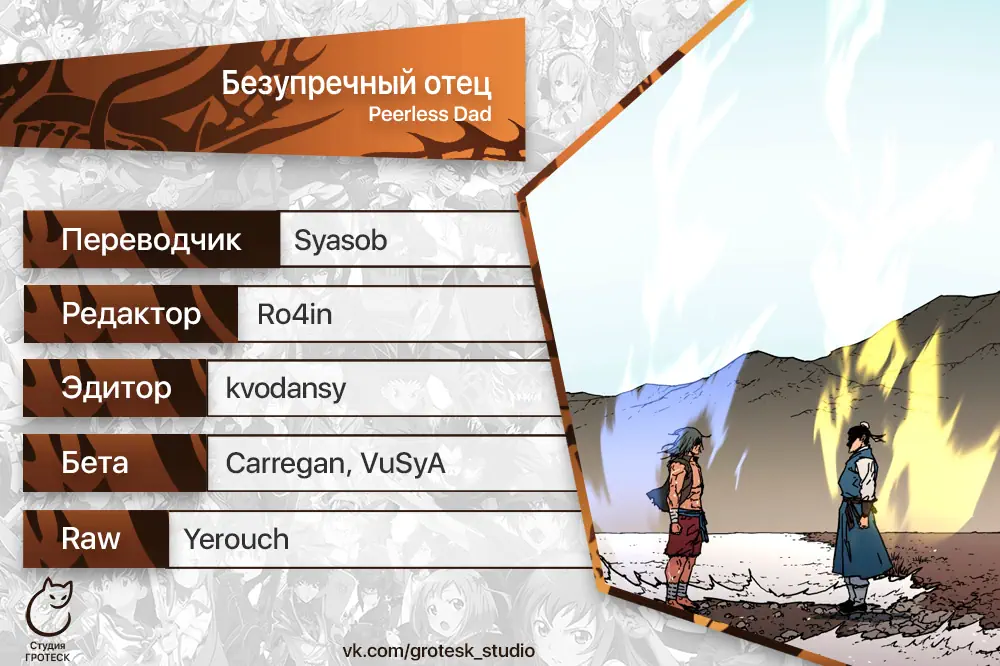 Безупречный отец
Peerless Dad

| Переводчик | Syasob |
|---|---|
| Редактор | Ro4in |
| Эдитор | kvodansy |
| Бета | Carregan, VuSyA |
| Raw | Yerouch |

Студия ГРОТЕСК

vk.com/grotesk_studio